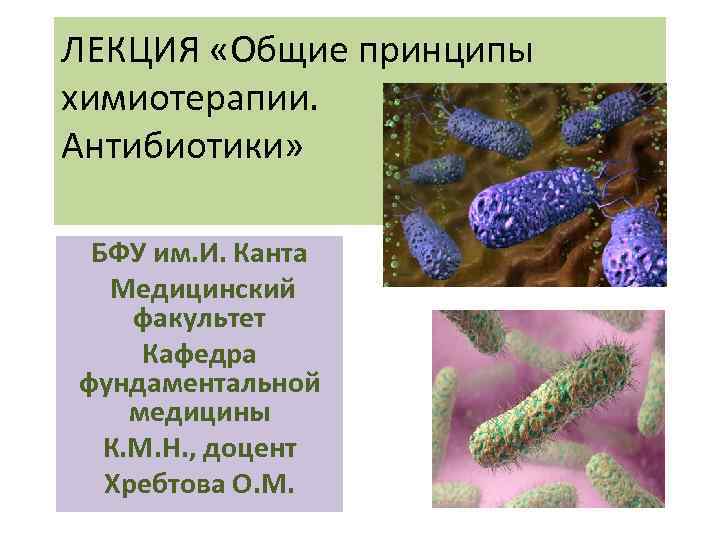 ЛЕКЦИЯ «Общие принципы химиотерапии. Антибиотики»

БФУ им.И. Канта

Медицинский факультет

Кафедра фундаментальной медицины

К.М.Н., доцент

Хребтова О.М.